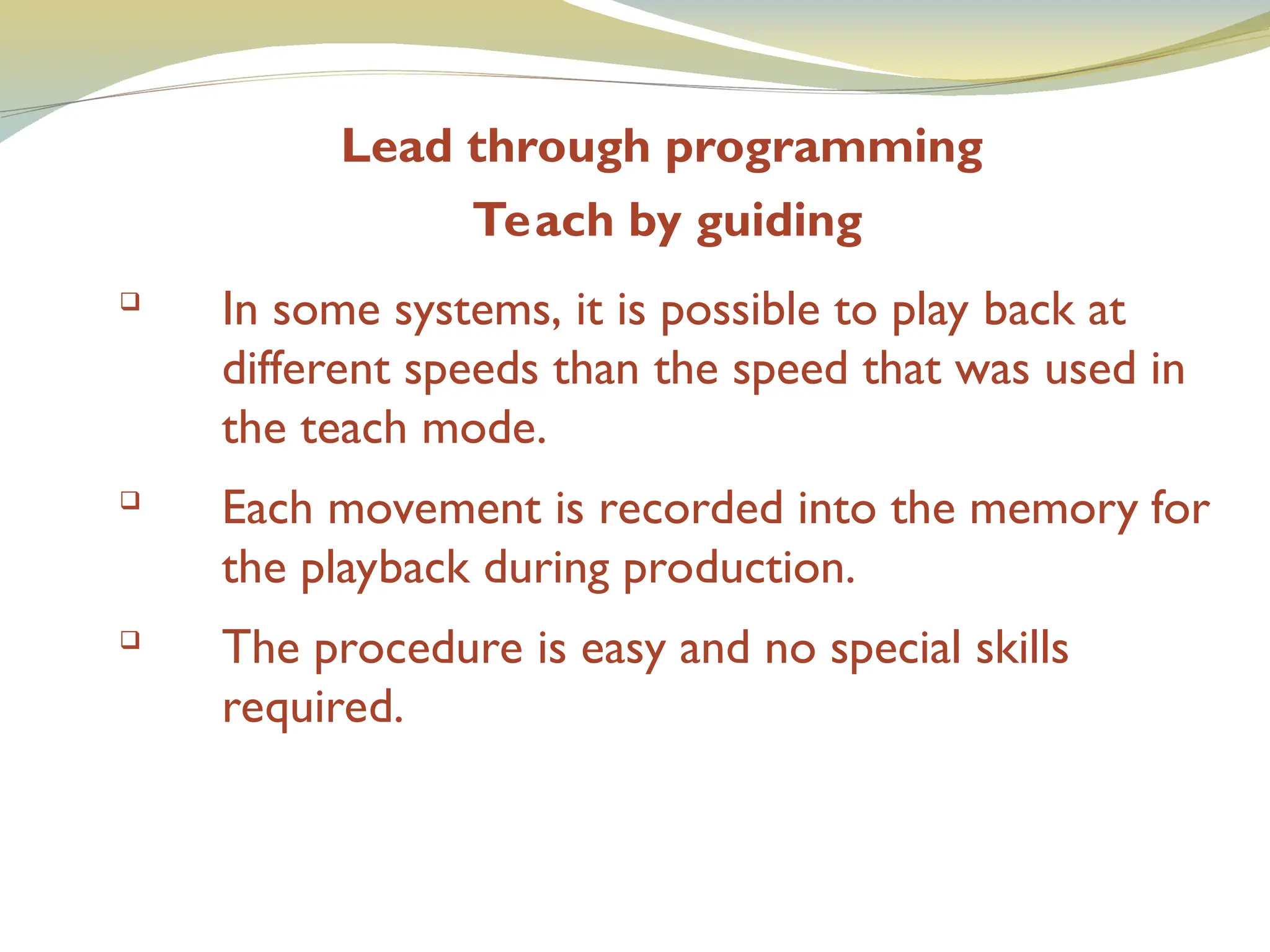 Lead through programming
Teach by guiding

❑ In some systems, it is possible to play back at different speeds than the speed that was used in the teach mode.

❑ Each movement is recorded into the memory for the playback during production.

❑ The procedure is easy and no special skills required.